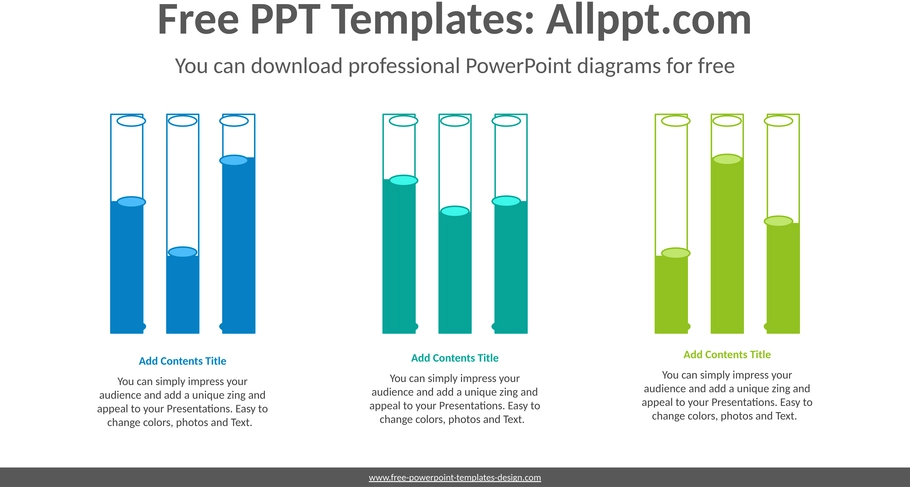 Free PPT Templates: Allppt.com

You can download professional PowerPoint diagrams for free

Add Contents Title

You can simply impress your audience and add a unique zing and appeal to your Presentations. Easy to change colors, photos and Text.

Add Contents Title

You can simply impress your audience and add a unique zing and appeal to your Presentations. Easy to change colors, photos and Text.

Add Contents Title

You can simply impress your audience and add a unique zing and appeal to your Presentations. Easy to change colors, photos and Text.

www.free-powerpoint-templates-design.com